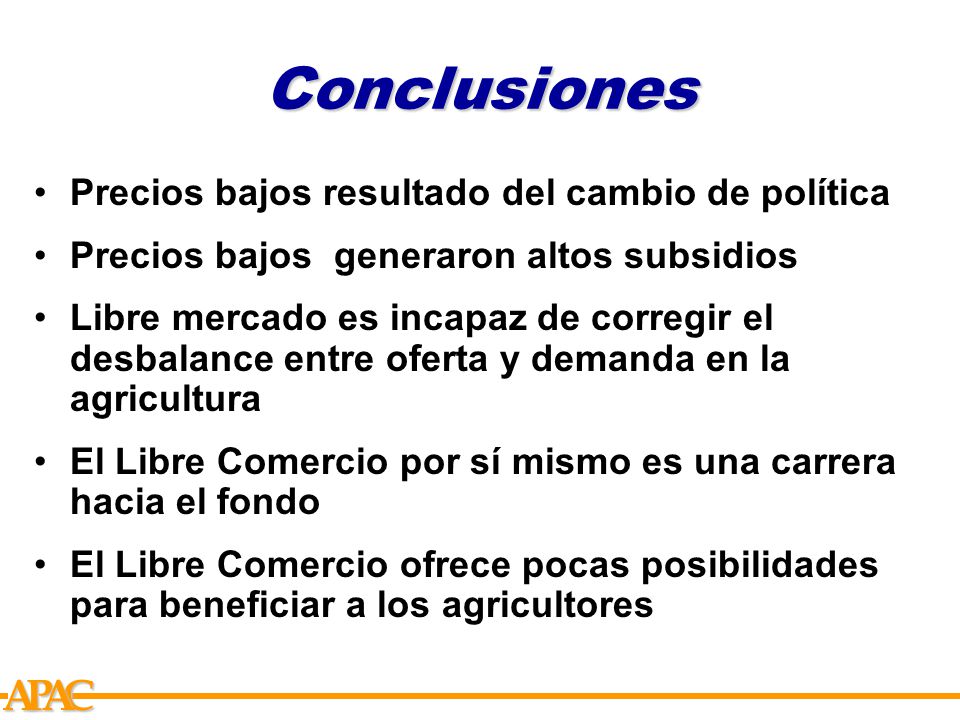 Conclusiones

• Precios bajos resultado del cambio de política
• Precios bajos generaron altos subsidios
• Libre mercado es incapaz de corregir el desbalance entre oferta y demanda en la agricultura
• El Libre Comercio por sí mismo es una carrera hacia el fondo
• El Libre Comercio ofrece pocas posibilidades para beneficiar a los agricultores

APAC